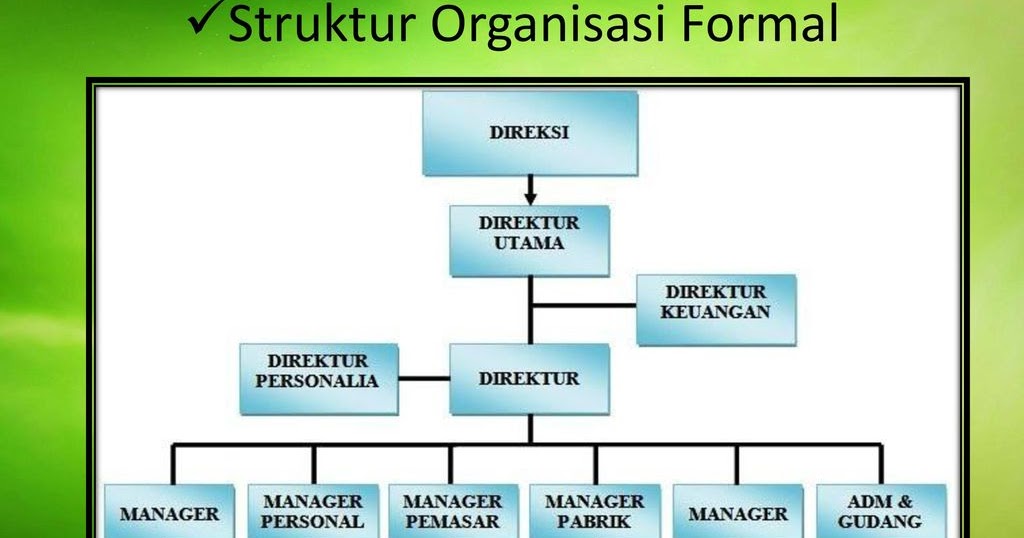 ✓Struktur Organisasi Formal

DIREKSI

DIREKTUR UTAMA

DIREKTUR KEUANGAN

DIREKTUR PERSONALIA

DIREKTUR

MANAGER

MANAGER PERSONAL

MANAGER PEMASAR

MANAGER PABRIK

MANAGER

ADM & GUDANG